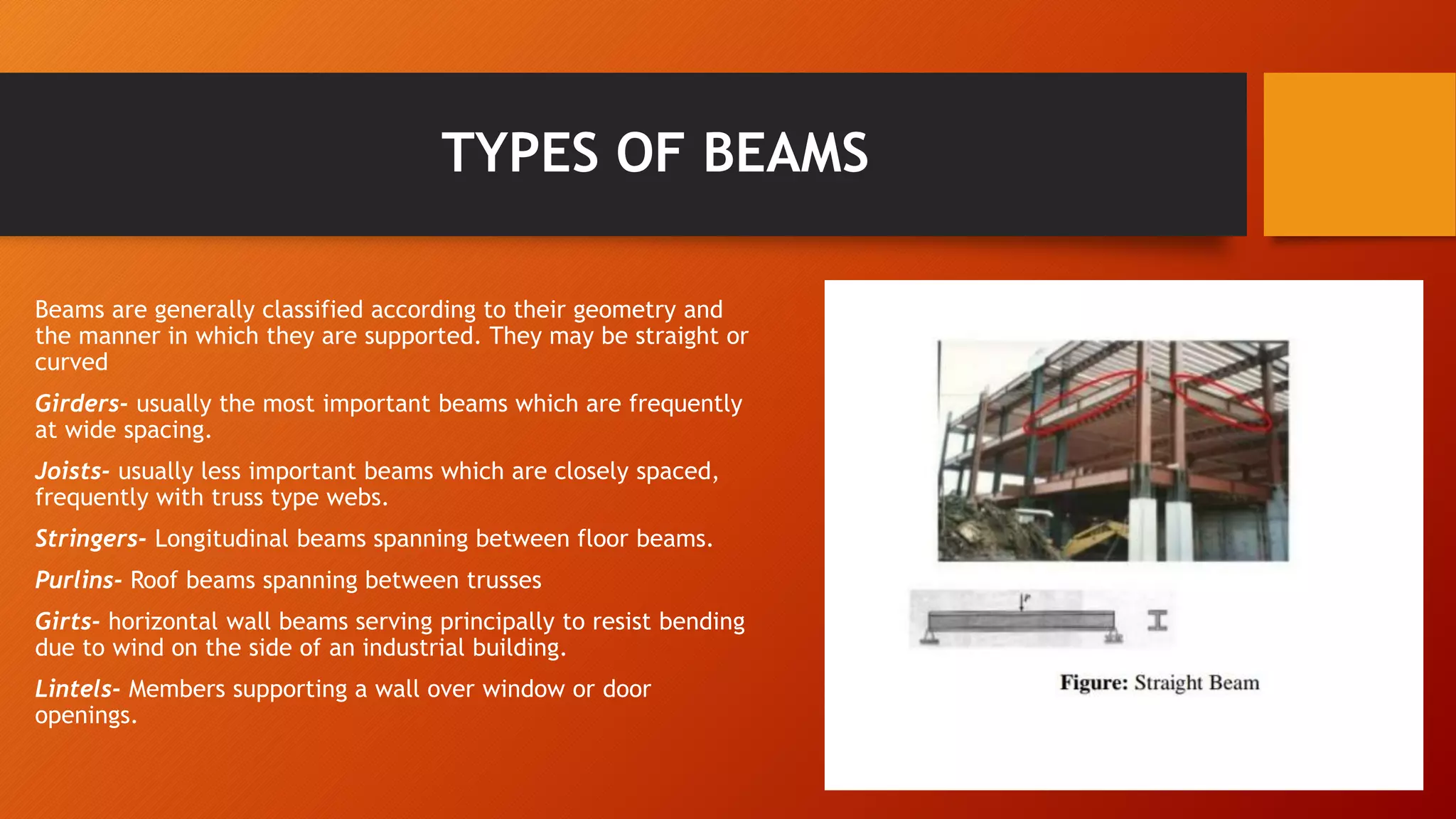 TYPES OF BEAMS

Beams are generally classified according to their geometry and the manner in which they are supported. They may be straight or curved

Girders- usually the most important beams which are frequently at wide spacing.

Joists- usually less important beams which are closely spaced, frequently with truss type webs.

Stringers- Longitudinal beams spanning between floor beams.

Purlins- Roof beams spanning between trusses

Girts- horizontal wall beams serving principally to resist bending due to wind on the side of an industrial building.

Lintels- Members supporting a wall over window or door openings.

P

Figure: Straight Beam